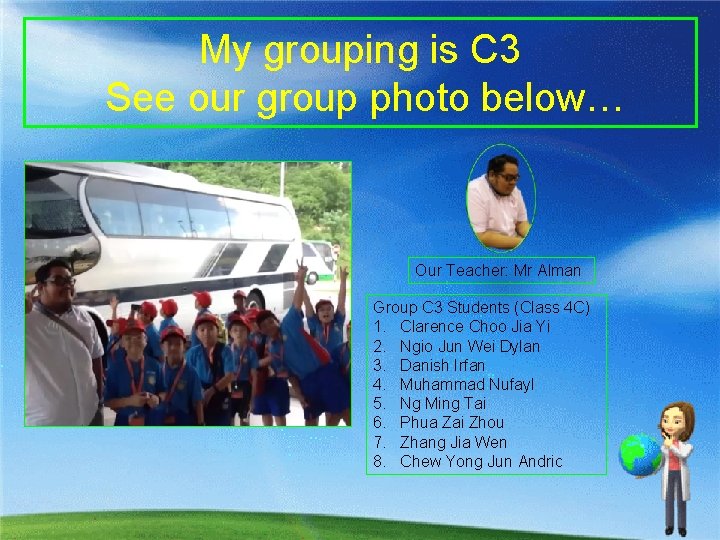 My grouping is C3
See our group photo below…

Our Teacher: Mr Alman

Group C3 Students (Class 4C)
1. Clarence Choo Jia Yi
2. Ngio Jun Wei Dylan
3. Danish Irfan
4. Muhammad Nufayl
5. Ng Ming Tai
6. Phua Zai Zhou
7. Zhang Jia Wen
8. Chew Yong Jun Andric